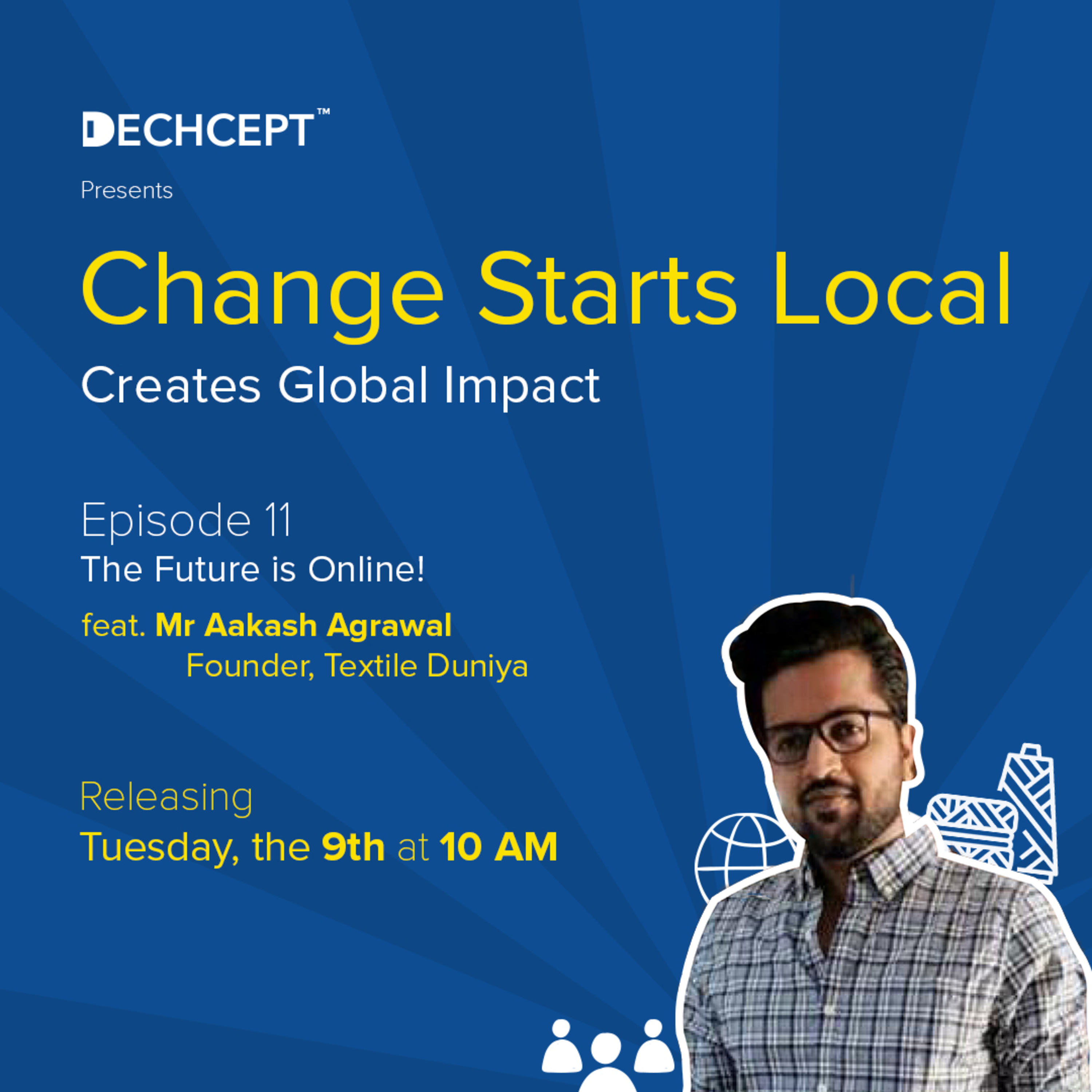 DECHCEPT™

Presents

Change Starts Local
Creates Global Impact

Episode 11
The Future is Online!

feat. Mr Aakash Agrawal
Founder, Textile Duniya

Releasing
Tuesday, the 9th at 10 AM